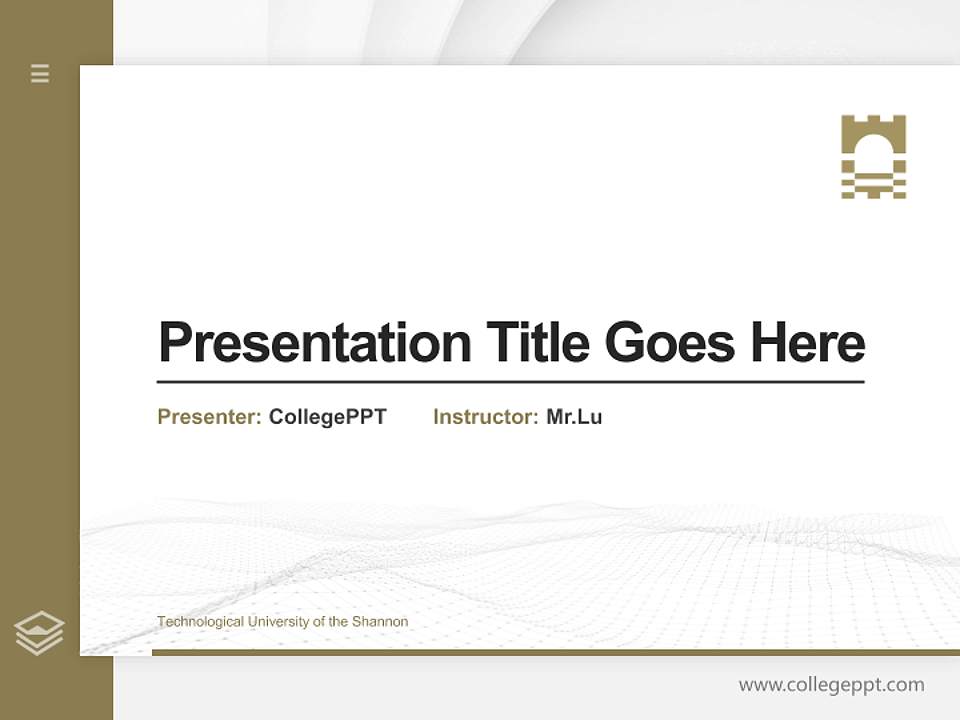 Presentation Title Goes Here

Presenter: CollegePPT Instructor: Mr.Lu

Technological University of the Shannon

www.collegeppt.com